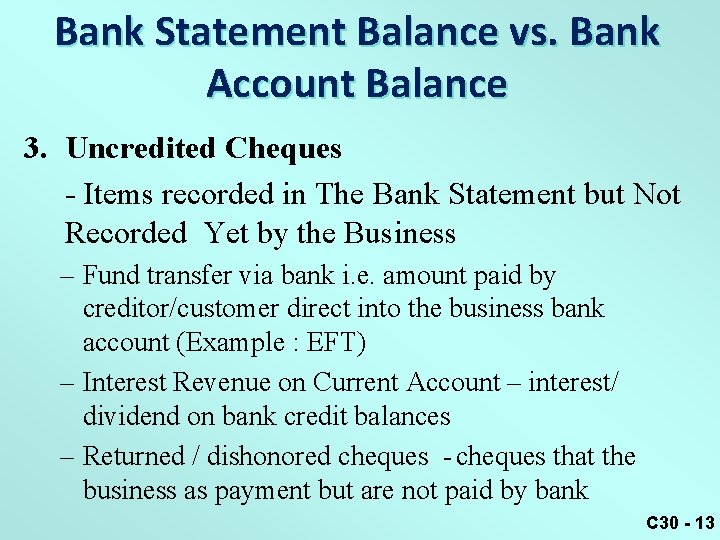 Bank Statement Balance vs. Bank Account Balance

3. Uncredited Cheques

- Items recorded in The Bank Statement but Not Recorded Yet by the Business

– Fund transfer via bank i.e. amount paid by creditor/customer direct into the business bank account (Example : EFT)

– Interest Revenue on Current Account – interest/ dividend on bank credit balances

– Returned / dishonored cheques - cheques that the business as payment but are not paid by bank

C30 - 13